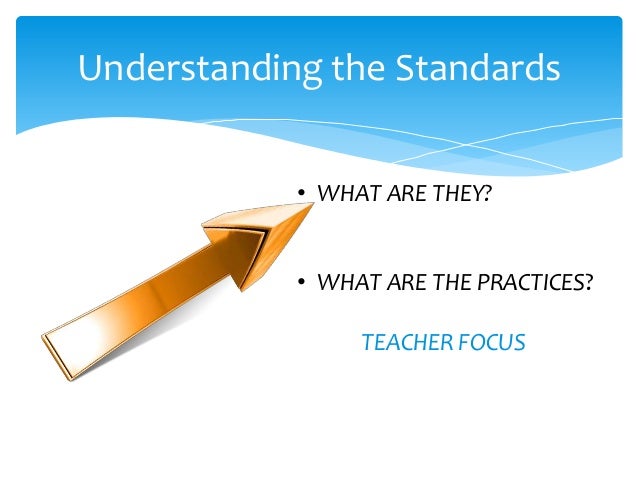 Understanding the Standards

• WHAT ARE THEY?

• WHAT ARE THE PRACTICES?

TEACHER FOCUS